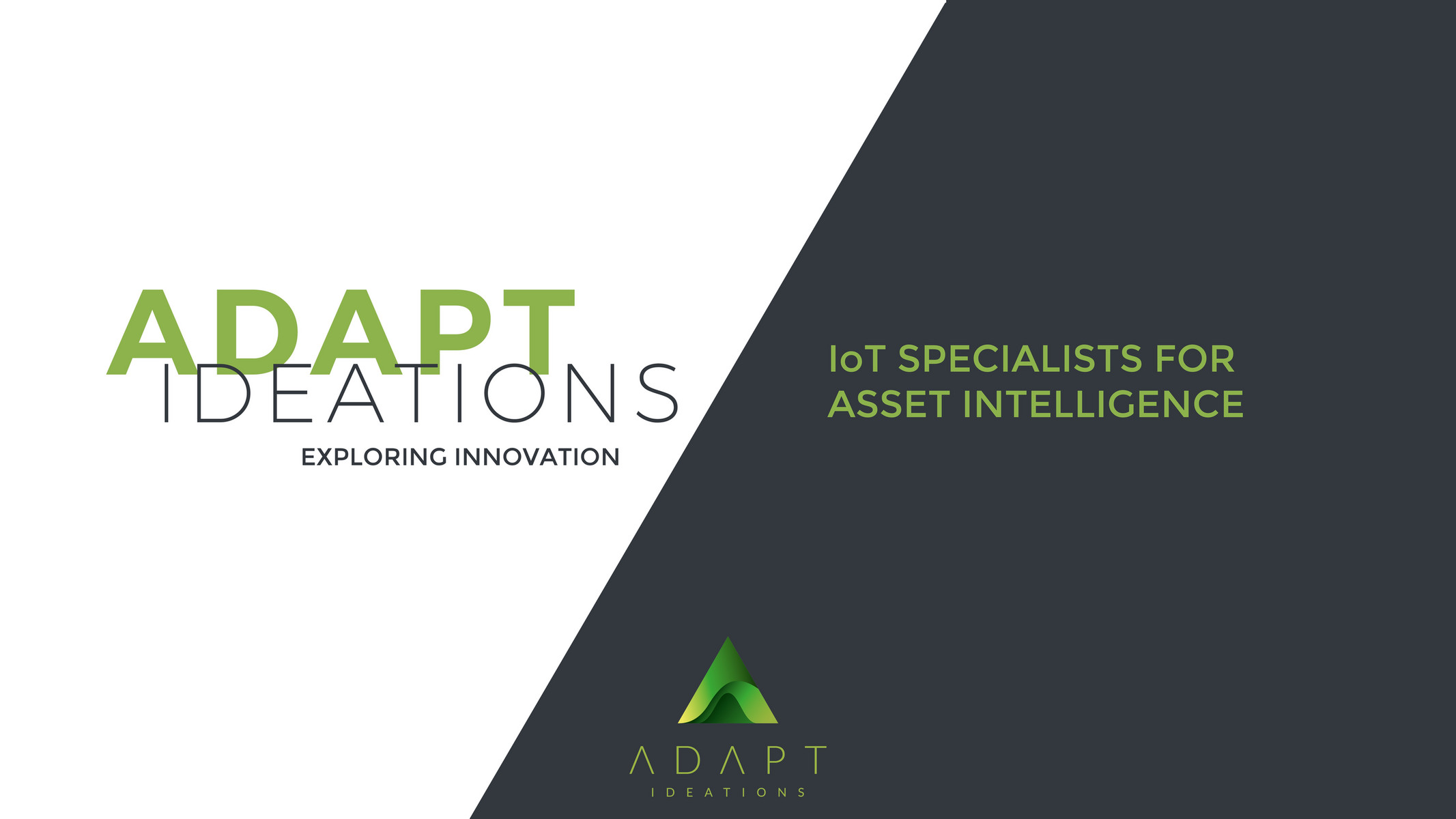 ADAPT
IDEATIONS
EXPLORING INNOVATION

IoT SPECIALISTS FOR ASSET INTELLIGENCE

ADAPT
IDEATIONS